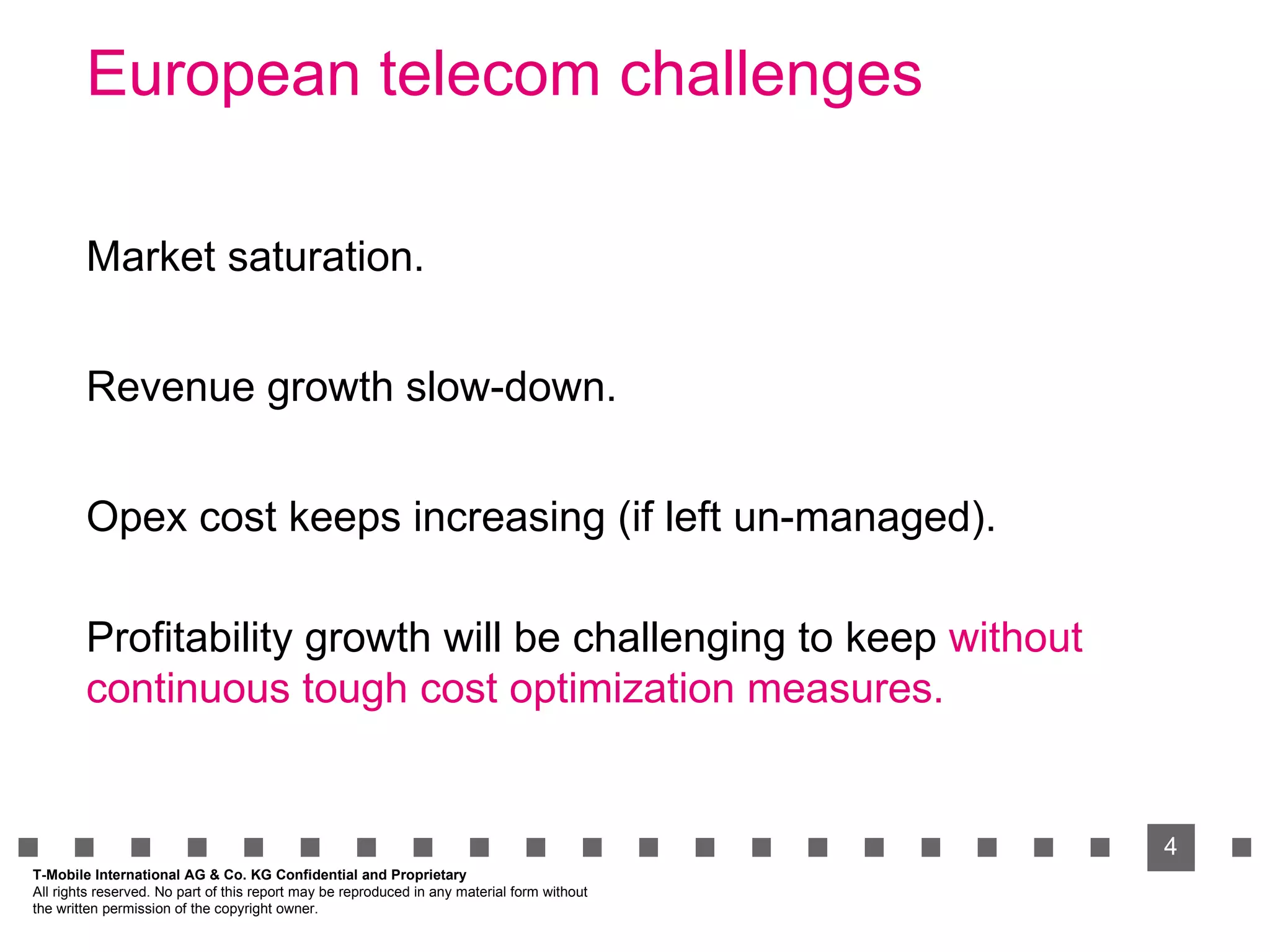 European telecom challenges

Market saturation.

Revenue growth slow-down.

Opex cost keeps increasing (if left un-managed).

Profitability growth will be challenging to keep without continuous tough cost optimization measures.

4

T-Mobile International AG & Co. KG Confidential and Proprietary
All rights reserved. No part of this report may be reproduced in any material form without the written permission of the copyright owner.